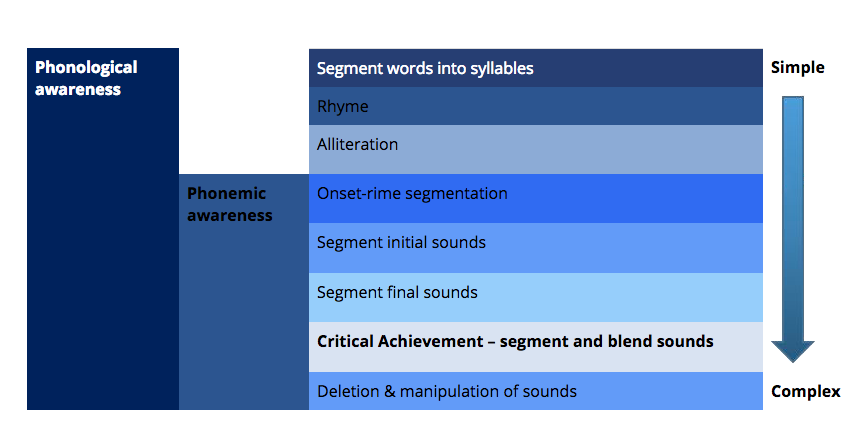 Phonological awareness

Phonemic awareness

Segment words into syllables

Rhyme

Alliteration

Onset-rime segmentation

Segment initial sounds

Segment final sounds

Critical Achievement – segment and blend sounds

Deletion & manipulation of sounds

Simple

Complex